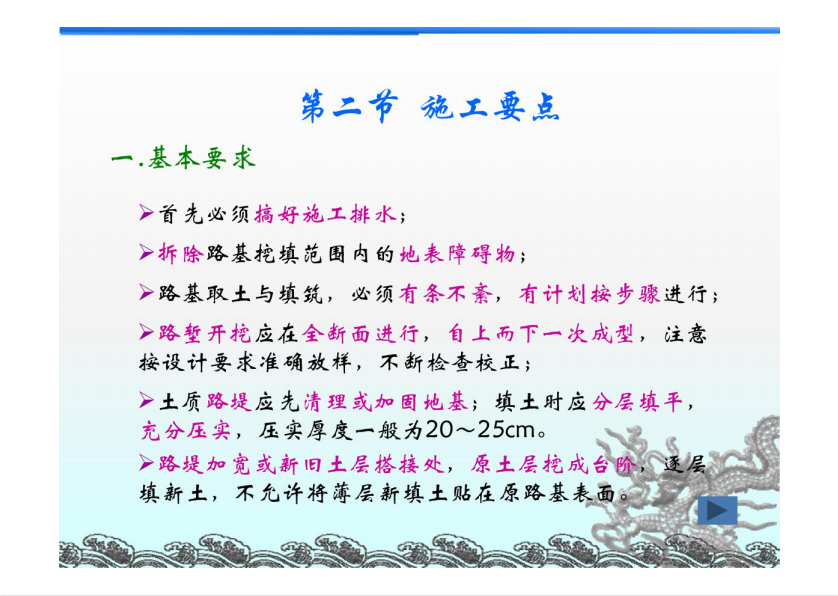 第二节 施工要点

一.基本要求

➢首先必须搞好施工排水；

➢拆除路基挖填范围内的地表障碍物；

➢路基取土与填筑，必须有条不紊，有计划按步骤进行；

➢路堑开挖应在全断面进行，自上而下一次成型，注意按设计要求准确放样，不断检查校正；

➢土质路堤应先清理或加固地基；填土时应分层填平，充分压实，压实厚度一般为20～25cm。

➢路堤加宽或新旧土层搭接处，原土层挖成台阶，逐层填新土，不允许将薄层新填土贴在原路基表面。